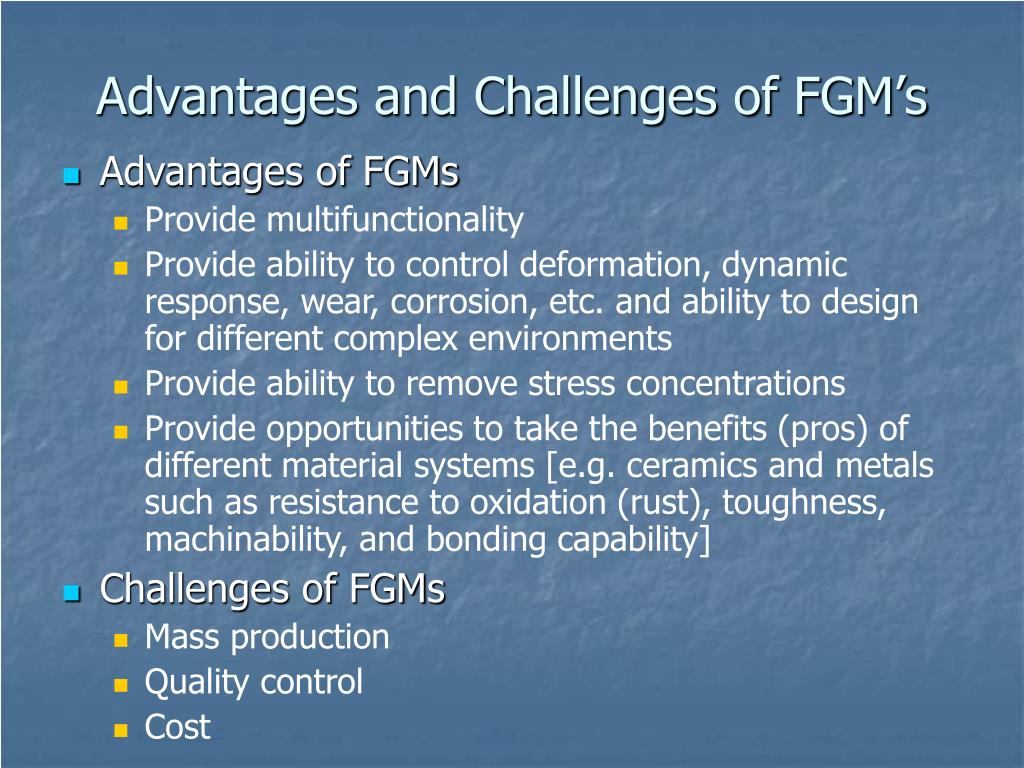 Advantages and Challenges of FGM’s

- Advantages of FGMs
  - Provide multifunctionality
  - Provide ability to control deformation, dynamic response, wear, corrosion, etc. and ability to design for different complex environments
  - Provide ability to remove stress concentrations
  - Provide opportunities to take the benefits (pros) of different material systems [e.g. ceramics and metals such as resistance to oxidation (rust), toughness, machinability, and bonding capability]
- Challenges of FGMs
  - Mass production
  - Quality control
  - Cost